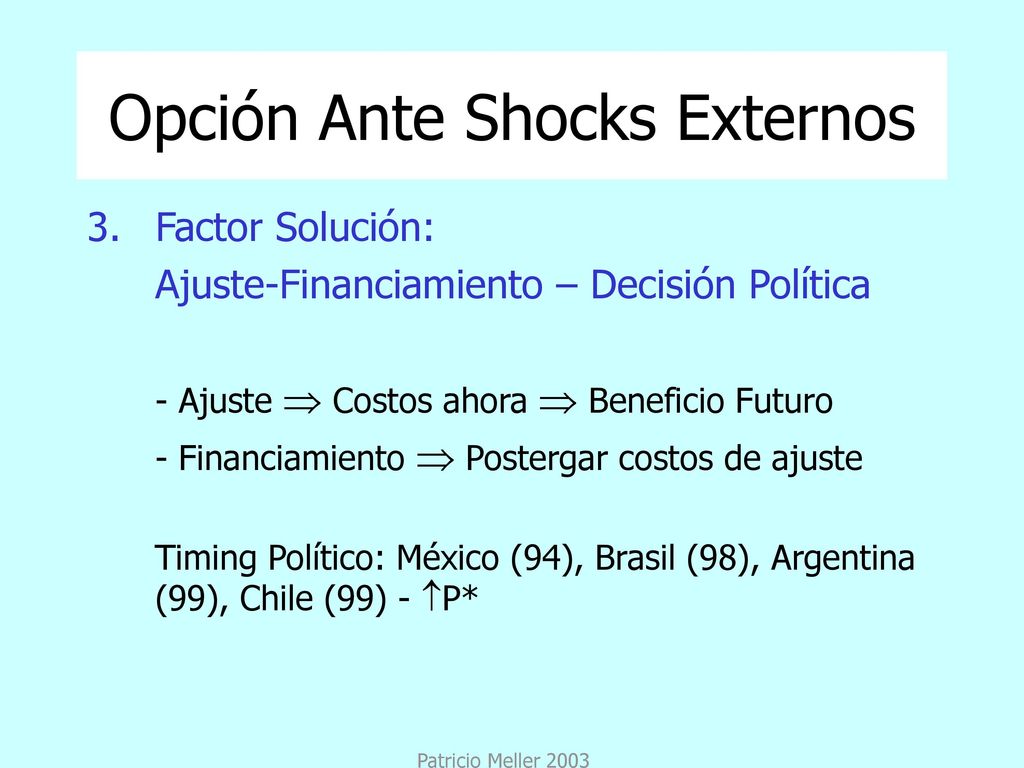 Opción Ante Shocks Externos

3. Factor Solución:
Ajuste-Financiamiento – Decisión Política

- Ajuste $\Rightarrow$ Costos ahora $\Rightarrow$ Beneficio Futuro

- Financiamiento $\Rightarrow$ Postergar costos de ajuste

Timing Político: México (94), Brasil (98), Argentina (99), Chile (99) - $\uparrow$P*

Patricio Meller 2003